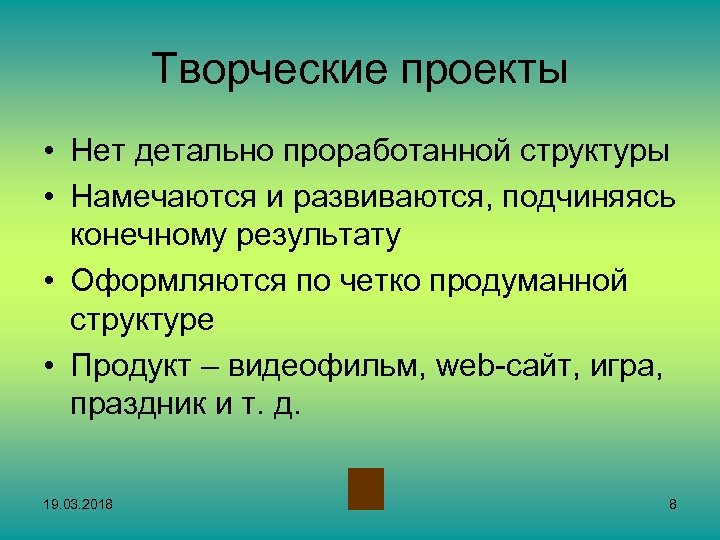 Творческие проекты

• Нет детально проработанной структуры
• Намечаются и развиваются, подчиняясь конечному результату
• Оформляются по четко продуманной структуре
• Продукт – видеофильм, web-сайт, игра, праздник и т. д.

19.03.2018

8